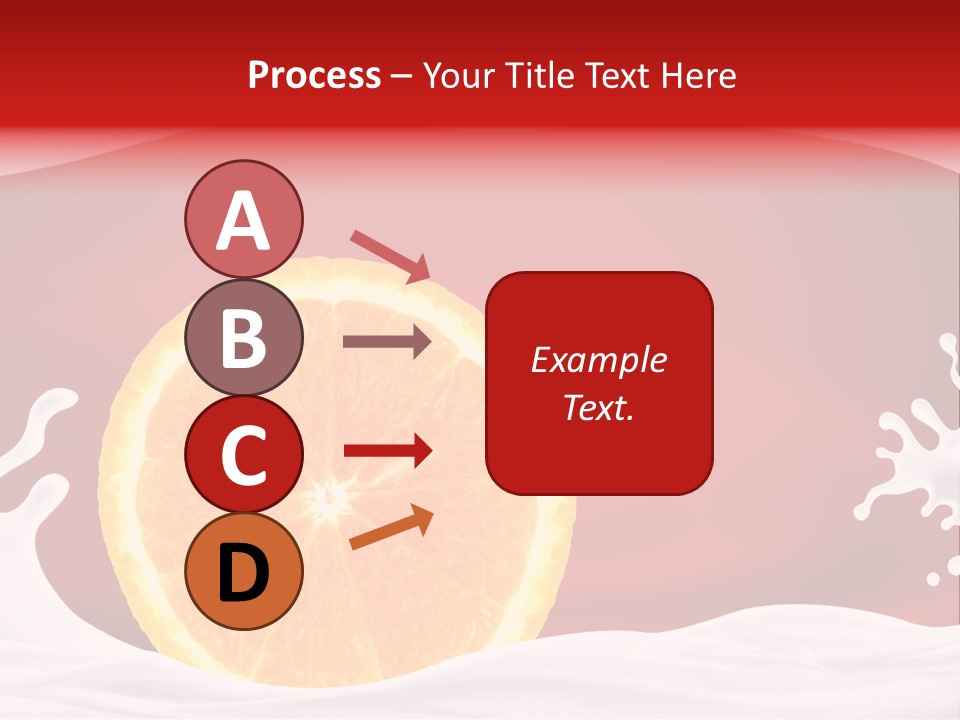 Process – Your Title Text Here

A

B

C

D

Example Text.